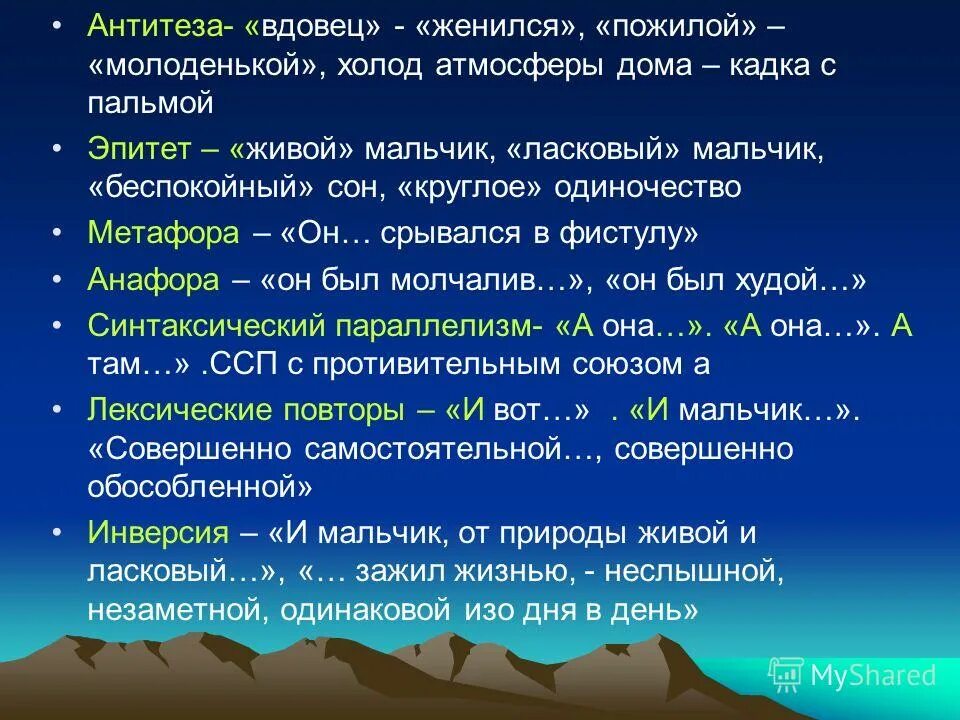 • Антитеза- «вдовец» - «женился», «пожилой» – «молоденькой», холод атмосферы дома – кадка с пальмой
• Эпитет – «живой» мальчик, «ласковый» мальчик, «беспокойный» сон, «круглое» одиночество
• Метафора – «Он… срывался в фистулу»
• Анафора – «он был молчалив…», «он был худой…»
• Синтаксический параллелизм- «А она…». «А она…». А там…» .ССП с противительным союзом а
• Лексические повторы – «И вот…» . «И мальчик…». «Совершенно самостоятельной…, совершенно обособленной»
• Инверсия – «И мальчик, от природы живой и ласковый…», «… зажил жизнью, - неслышной, незаметной, одинаковой изо дня в день»

MyShared